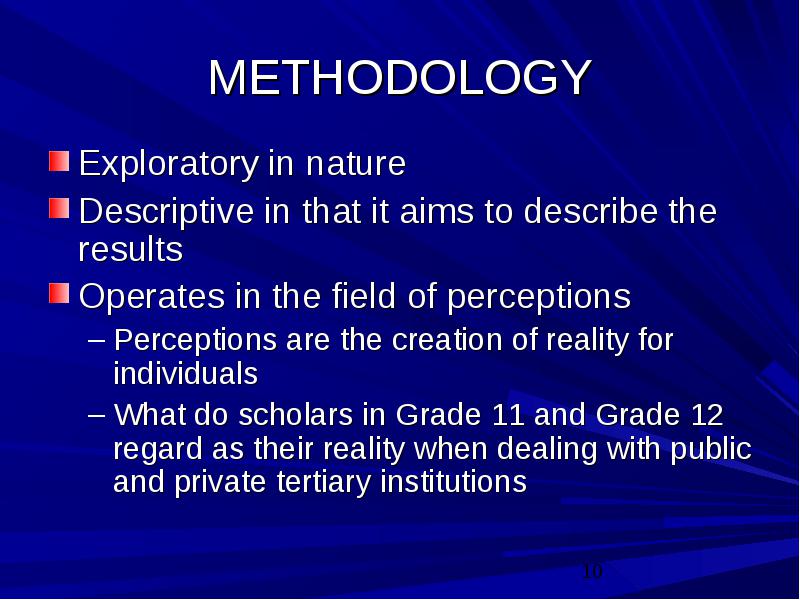 METHODOLOGY

Exploratory in nature

Descriptive in that it aims to describe the results

Operates in the field of perceptions

– Perceptions are the creation of reality for individuals

– What do scholars in Grade 11 and Grade 12 regard as their reality when dealing with public and private tertiary institutions

10